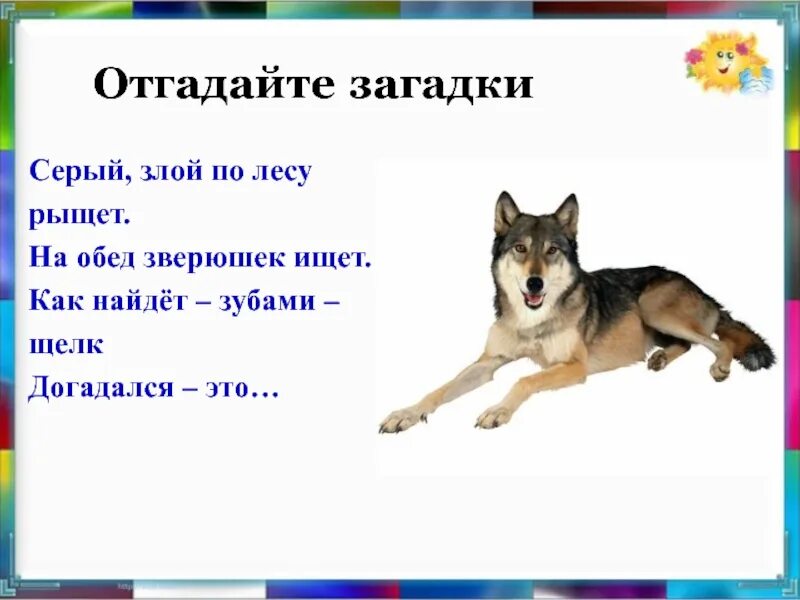 Отгадайте загадки

Серый, злой по лесу рыщет.
На обед зверюшек ищет.
Как найдёт – зубами – щелк
Догадался – это…